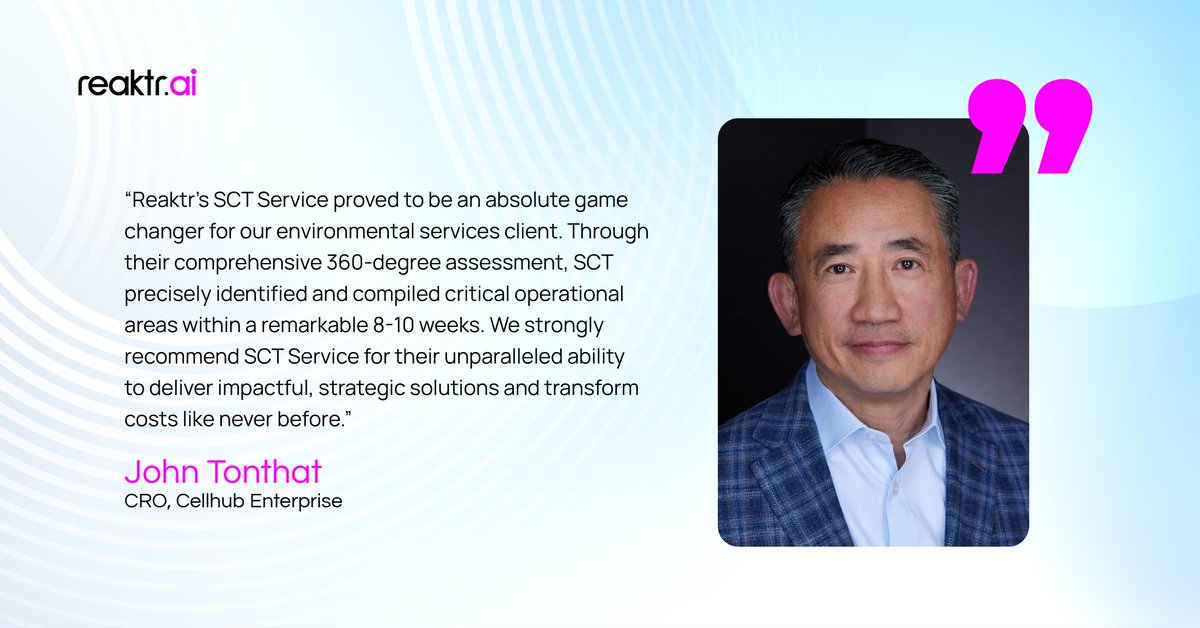 reaktr.ai

“Reaktr’s SCT Service proved to be an absolute game changer for our environmental services client. Through their comprehensive 360-degree assessment, SCT precisely identified and compiled critical operational areas within a remarkable 8-10 weeks. We strongly recommend SCT Service for their unparalleled ability to deliver impactful, strategic solutions and transform costs like never before.”

John Tonthat
CRO, Cellhub Enterprise